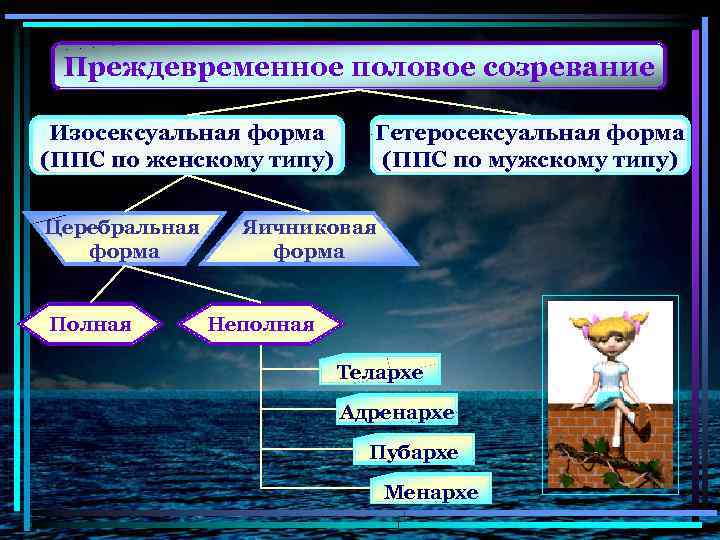 Преждевременное половое созревание

Изосексуальная форма (ППС по женскому типу)

Гетеросексуальная форма (ППС по мужскому типу)

Церебральная форма

Яичниковая форма

Полная

Неполная

Телархе

Адренархе

Пубархе

Менархе